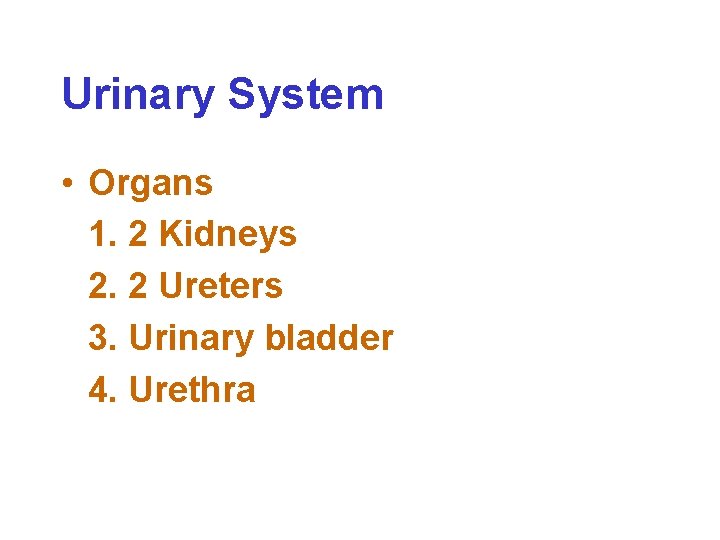 Urinary System

• Organs
1. 2 Kidneys
2. 2 Ureters
3. Urinary bladder
4. Urethra